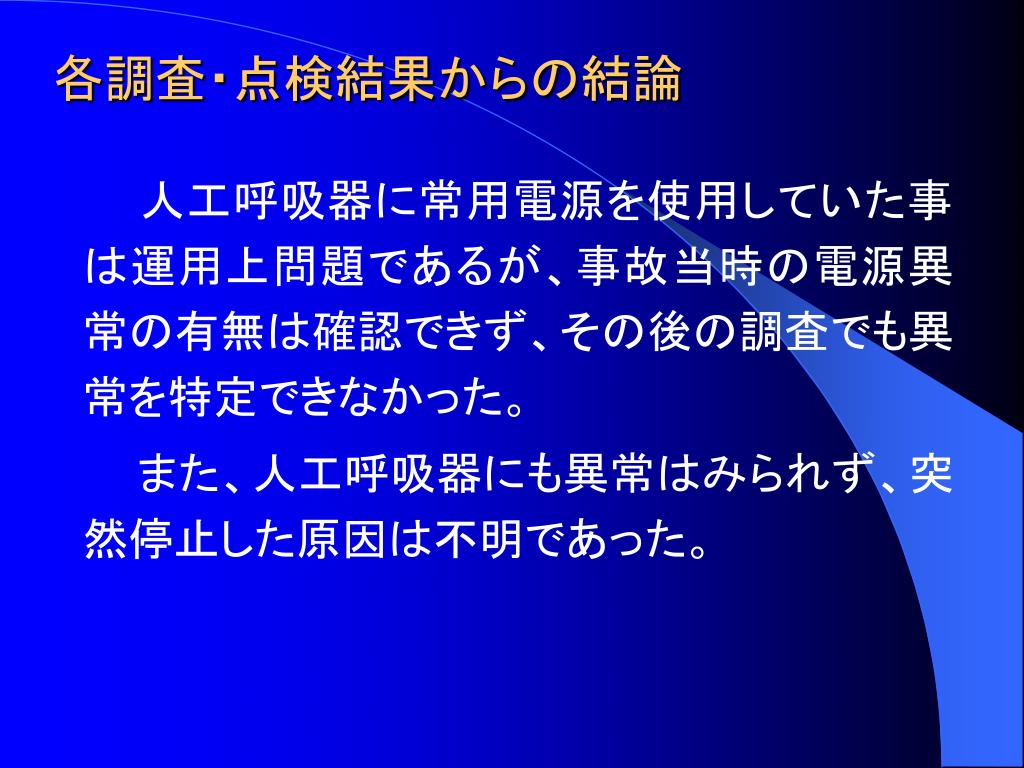 各調査･点検結果からの結論

人工呼吸器に常用電源を使用していた事は運用上問題であるが、事故当時の電源異常の有無は確認できず、その後の調査でも異常を特定できなかった。

また、人工呼吸器にも異常はみられず、突然停止した原因は不明であった。